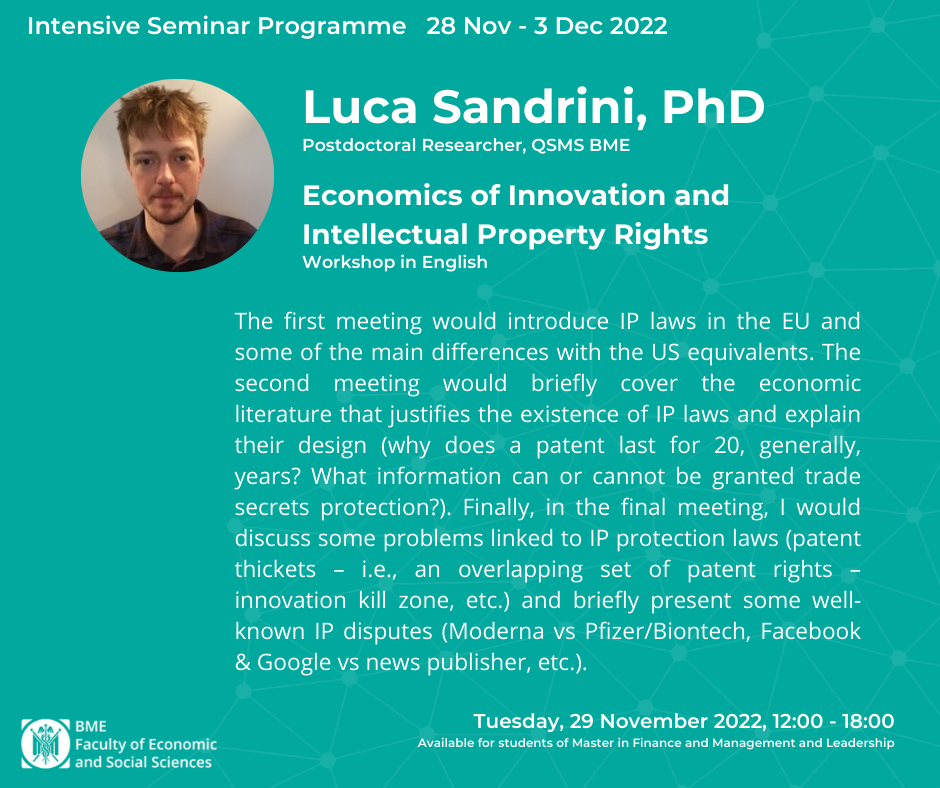 Intensive Seminar Programme 28 Nov - 3 Dec 2022

Luca Sandrini, PhD
Postdoctoral Researcher, QSMS BME

Economics of Innovation and Intellectual Property Rights
Workshop in English

The first meeting would introduce IP laws in the EU and some of the main differences with the US equivalents. The second meeting would briefly cover the economic literature that justifies the existence of IP laws and explain their design (why does a patent last for 20, generally, years? What information can or cannot be granted trade secrets protection?). Finally, in the final meeting, I would discuss some problems linked to IP protection laws (patent thickets – i.e., an overlapping set of patent rights – innovation kill zone, etc.) and briefly present some well-known IP disputes (Moderna vs Pfizer/Biontech, Facebook & Google vs news publisher, etc.).

BME
Faculty of Economic and Social Sciences

Tuesday, 29 November 2022, 12:00 - 18:00
Available for students of Master in Finance and Management and Leadership